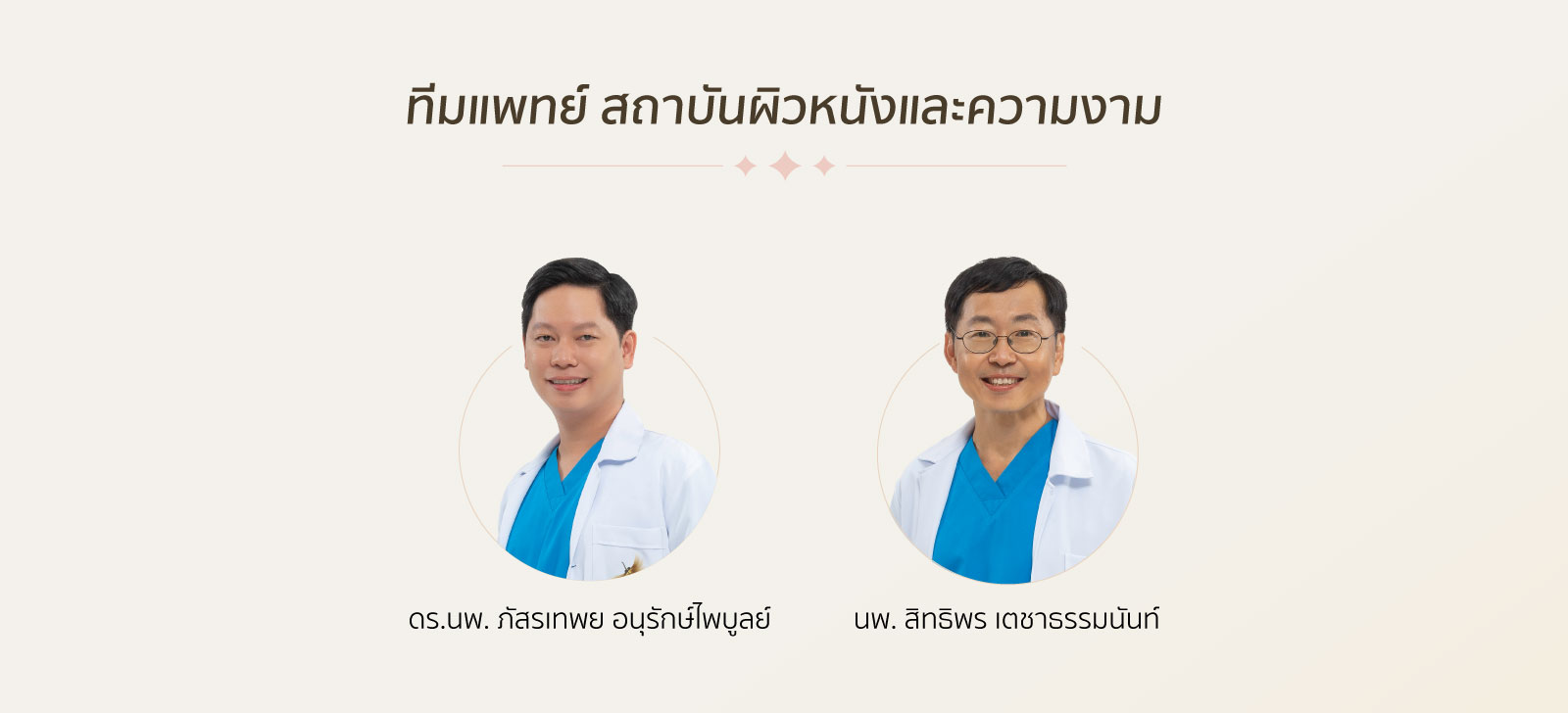 ทีมแพทย์ สถาบันผิวหนังและความงาม

ดร.นพ. ภัสรเทพย อนุรักษ์ไพบูลย์

นพ. สิทธิพร เตชาธรรมนันท์